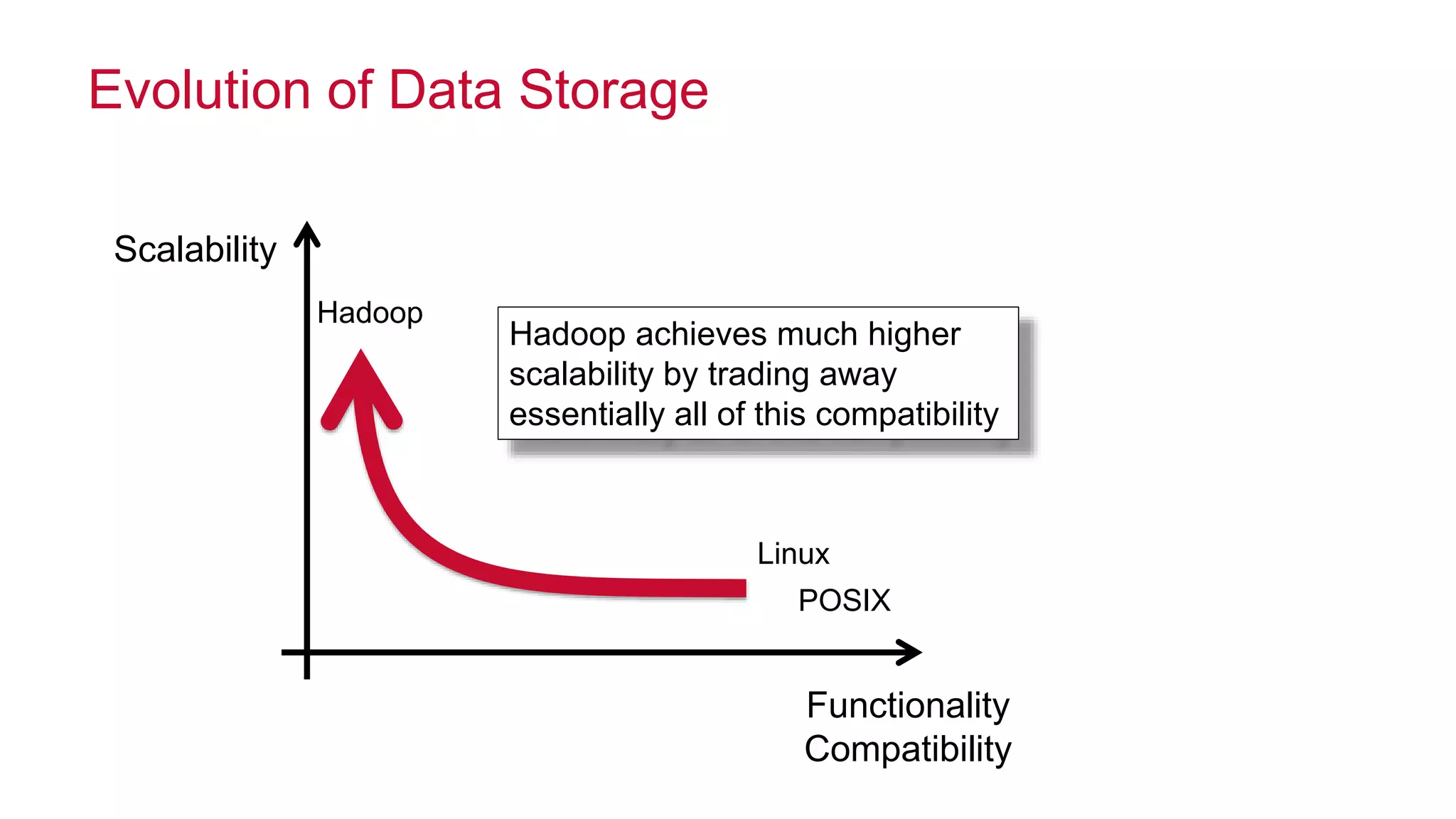 Evolution of Data Storage

Scalability

Hadoop

Hadoop achieves much higher scalability by trading away essentially all of this compatibility

Linux

POSIX

Functionality
Compatibility